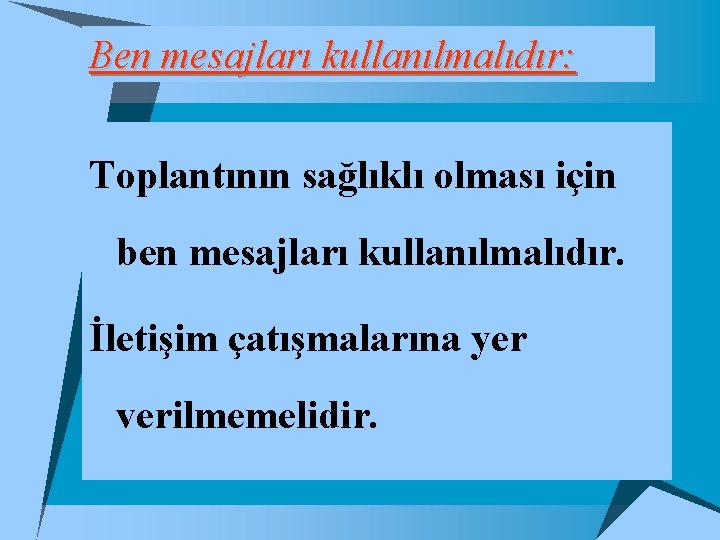 Ben mesajları kullanılmalıdır:

Toplantının sağlıklı olması için ben mesajları kullanılmalıdır.

İletişim çatışmalarına yer verilmemelidir.